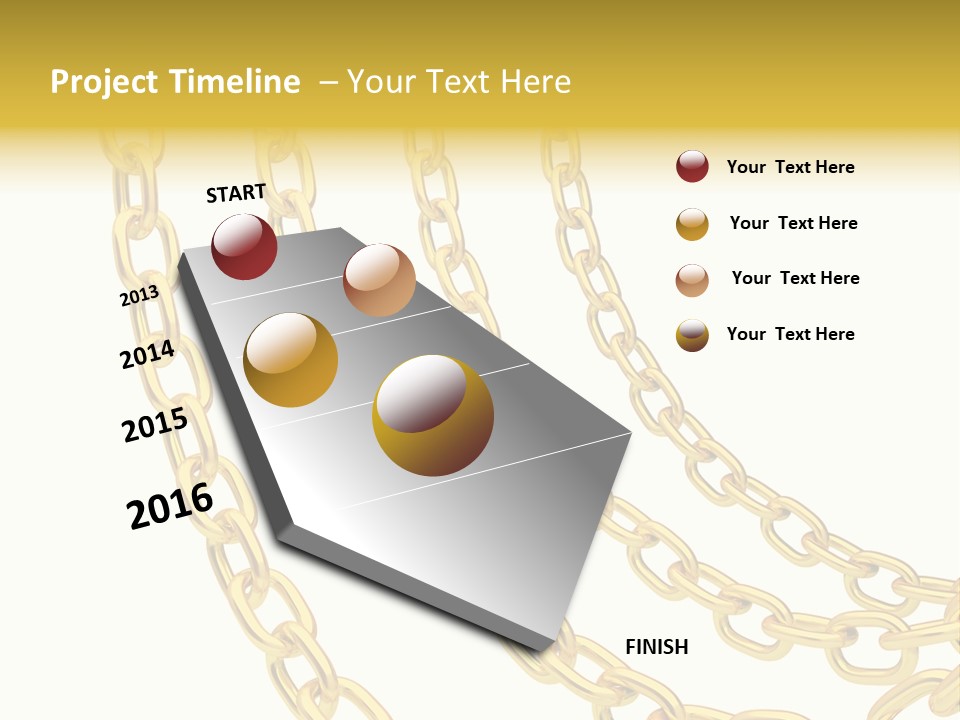 Project Timeline – Your Text Here

START

2013

2014

2015

2016

FINISH

Your Text Here

Your Text Here

Your Text Here

Your Text Here